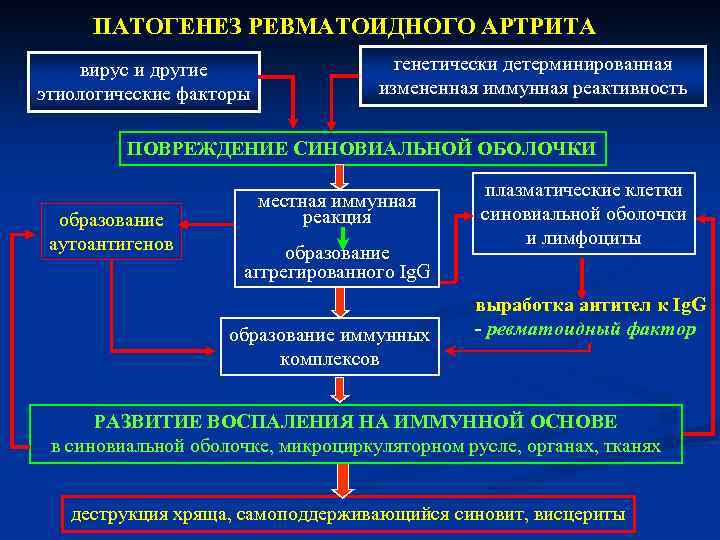 ПАТОГЕНЕЗ РЕВМАТОИДНОГО АРТРИТА

вирус и другие этиологические факторы

генетически детерминированная измененная иммунная реактивность

ПОВРЕЖДЕНИЕ СИНОВИАЛЬНОЙ ОБОЛОЧКИ

образование аутоантигенов

местная иммунная реакция

образование аггрегированного IgG

плазматические клетки синовиальной оболочки и лимфоциты

выработка антител к IgG
- ревматоидный фактор

образование иммунных комплексов

РАЗВИТИЕ ВОСПАЛЕНИЯ НА ИММУННОЙ ОСНОВЕ
в синовиальной оболочке, микроциркуляторном русле, органах, тканях

деструкция хряща, самоподдерживающийся синовит, висцериты